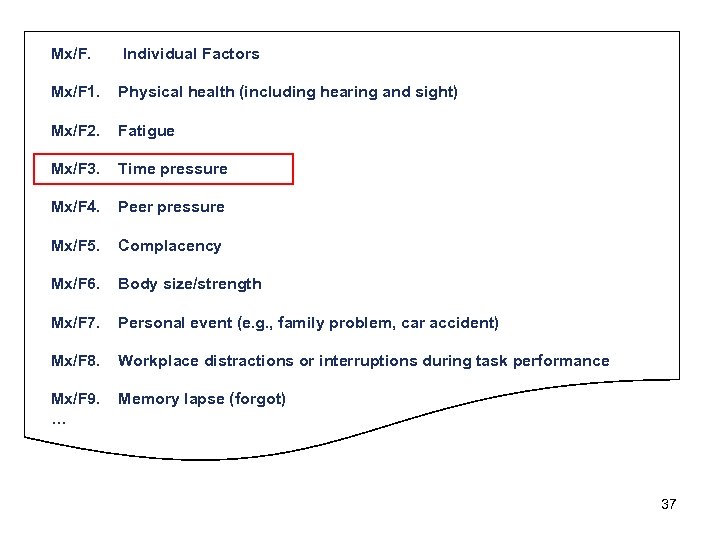 Mx/F. Individual Factors

Mx/F1. Physical health (including hearing and sight)

Mx/F2. Fatigue

Mx/F3. Time pressure

Mx/F4. Peer pressure

Mx/F5. Complacency

Mx/F6. Body size/strength

Mx/F7. Personal event (e.g., family problem, car accident)

Mx/F8. Workplace distractions or interruptions during task performance

Mx/F9. Memory lapse (forgot)
…

37